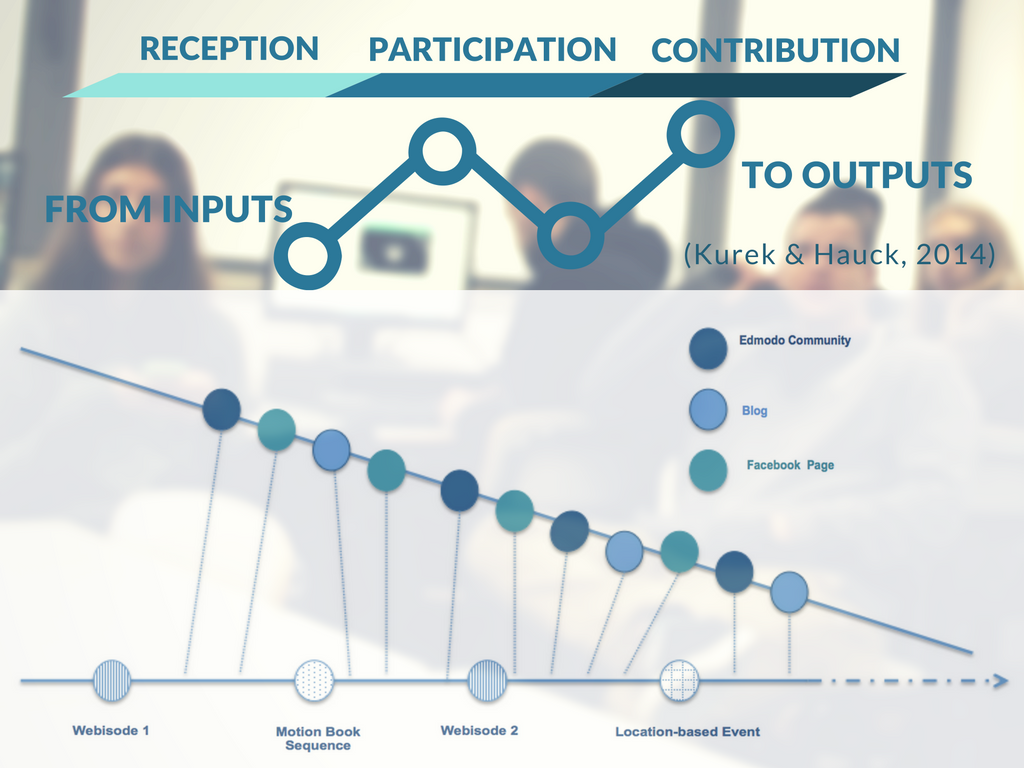 RECEPTION PARTICIPATION CONTRIBUTION

FROM INPUTS

TO OUTPUTS

(Kurek & Hauck, 2014)

Edmodo Community

Blog

Facebook Page

Webisode 1

Motion Book Sequence

Webisode 2

Location-based Event